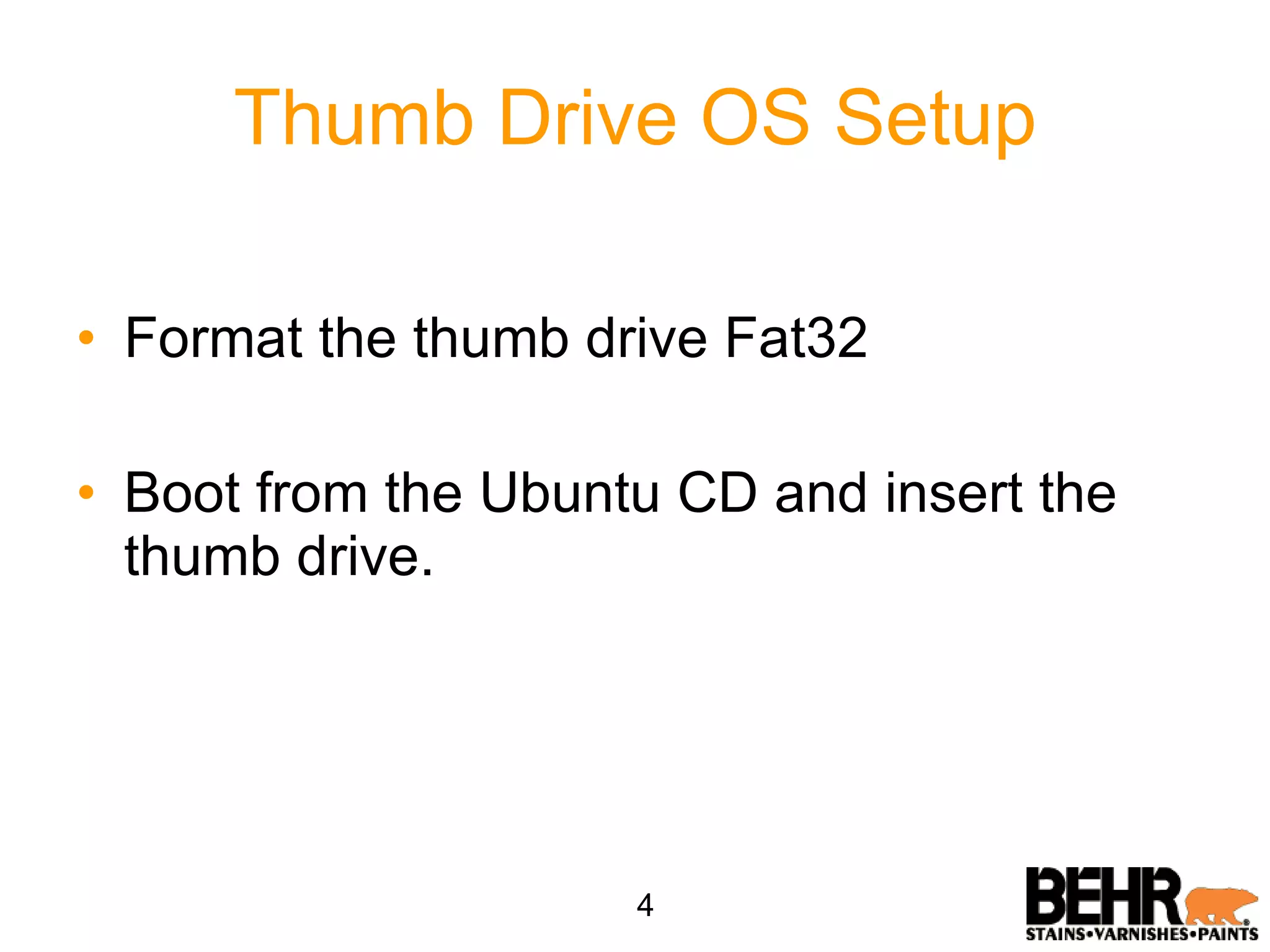 Thumb Drive OS Setup

• Format the thumb drive Fat32

• Boot from the Ubuntu CD and insert the thumb drive.

4

BEHR
STAINS•VARNISHES•PAINTS